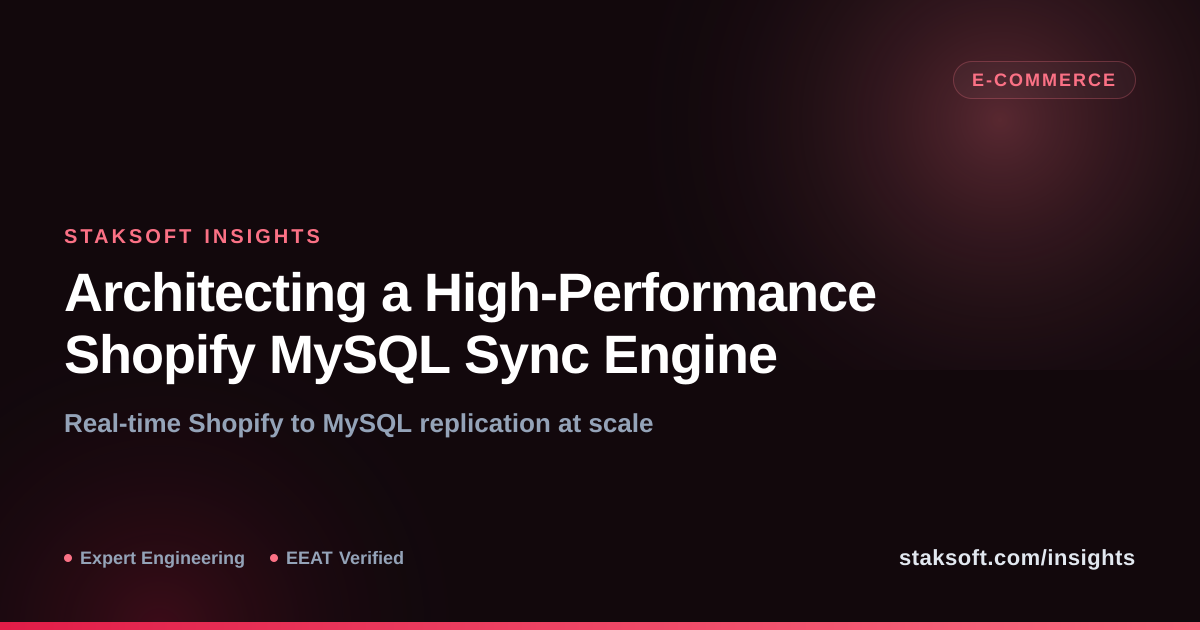 E-COMMERCE

STAKSOFT INSIGHTS

Architecting a High-Performance Shopify MySQL Sync Engine

Real-time Shopify to MySQL replication at scale

Expert Engineering

EEAT Verified

staksoft.com/insights